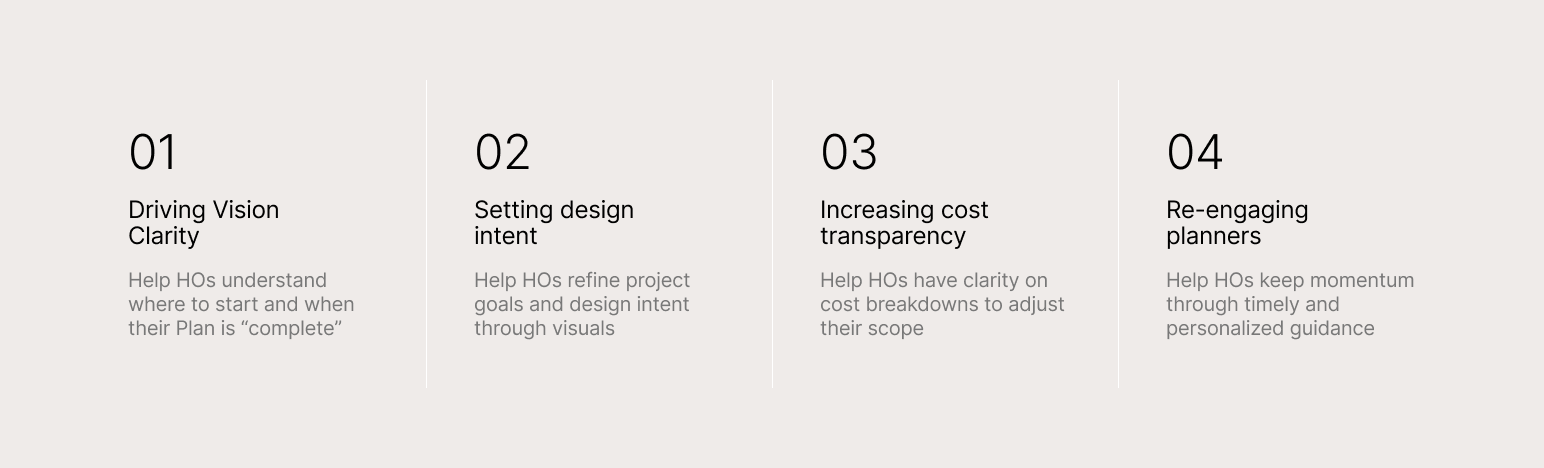 01

Driving Vision Clarity

Help HOs understand where to start and when their Plan is “complete”

02

Setting design intent

Help HOs refine project goals and design intent through visuals

03

Increasing cost transparency

Help HOs have clarity on cost breakdowns to adjust their scope

04

Re-engaging planners

Help HOs keep momentum through timely and personalized guidance